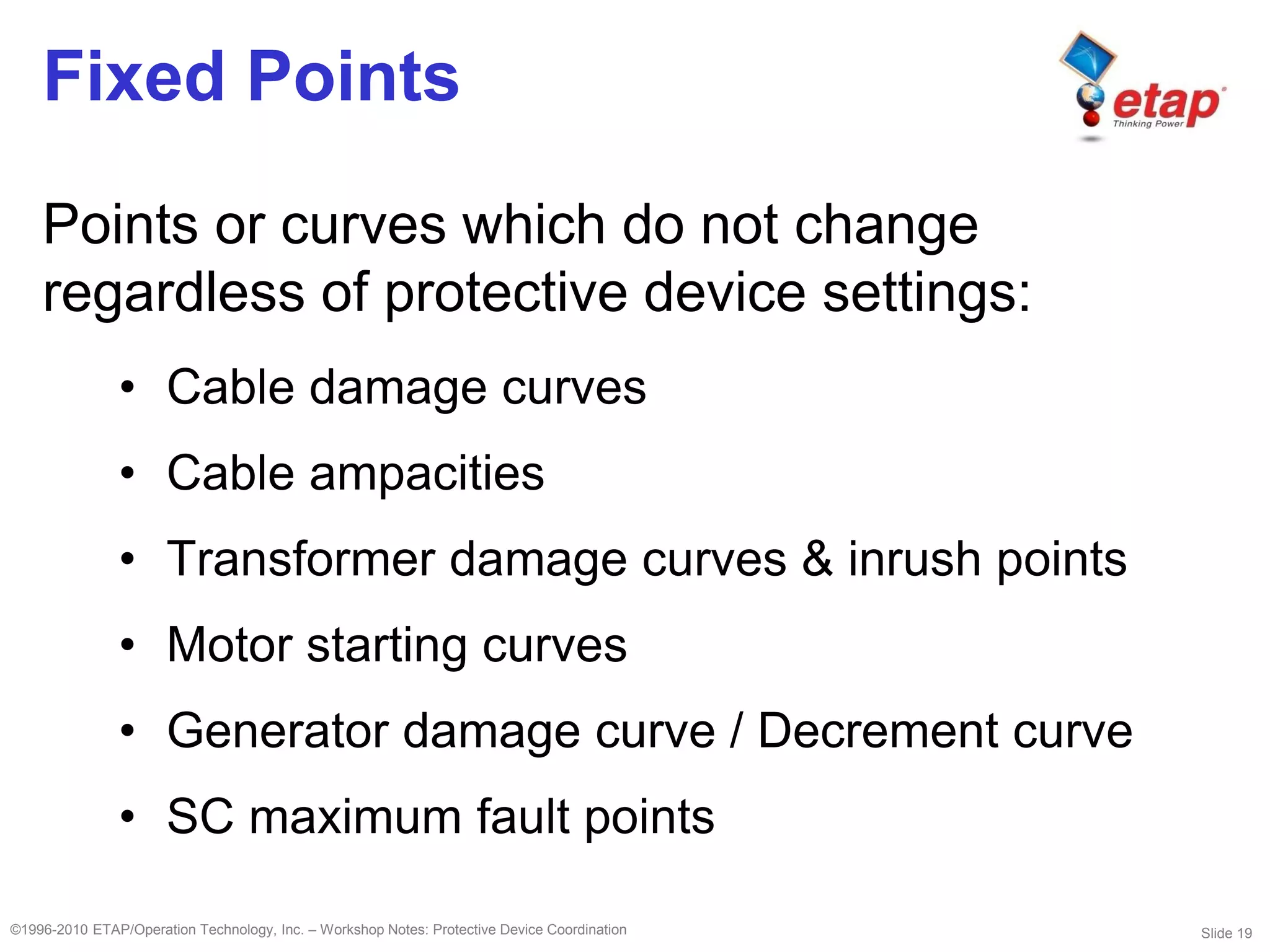 Fixed Points

etap
Thinking Power

Points or curves which do not change regardless of protective device settings:

• Cable damage curves
• Cable ampacities
• Transformer damage curves & inrush points
• Motor starting curves
• Generator damage curve / Decrement curve
• SC maximum fault points

©1996-2010 ETAP/Operation Technology, Inc. – Workshop Notes: Protective Device Coordination

Slide 19